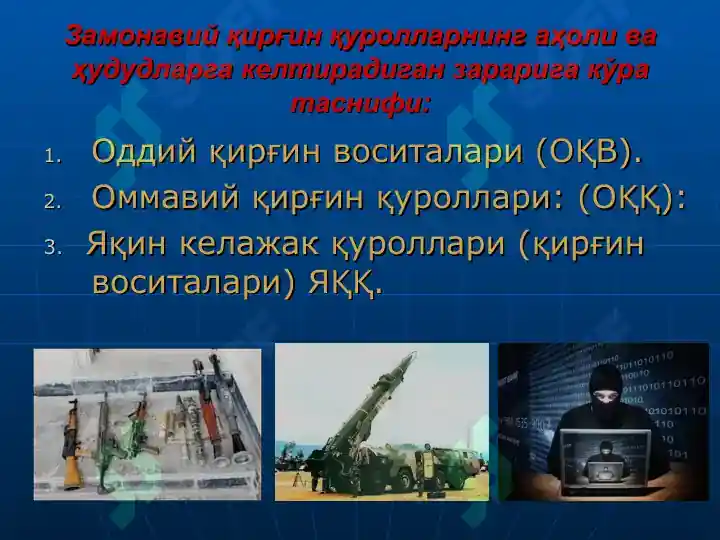 Замонавий қирғин қуролларнинг аҳоли ва ҳудудларга келтирадиган зарарига кўра таснифи:

1. Оддий қирғин воситалари (ОҚВ).
2. Оммавий қирғин қуроллари: (ОҚҚ):
3. Яқин келажак қуроллари (қирғин воситалари) ЯҚҚ.